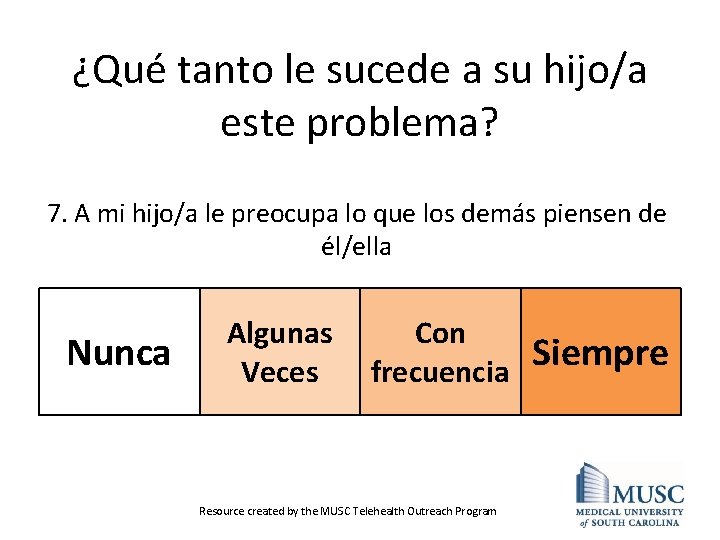 ¿Qué tanto le sucede a su hijo/a este problema?

7. A mi hijo/a le preocupa lo que los demás piensen de él/ella

| Nunca | Algunas Veces | Con frecuencia | Siempre |
|---|---|---|---|

Resource created by the MUSC Telehealth Outreach Program

MUSC
MEDICAL UNIVERSITY of SOUTH CAROLINA